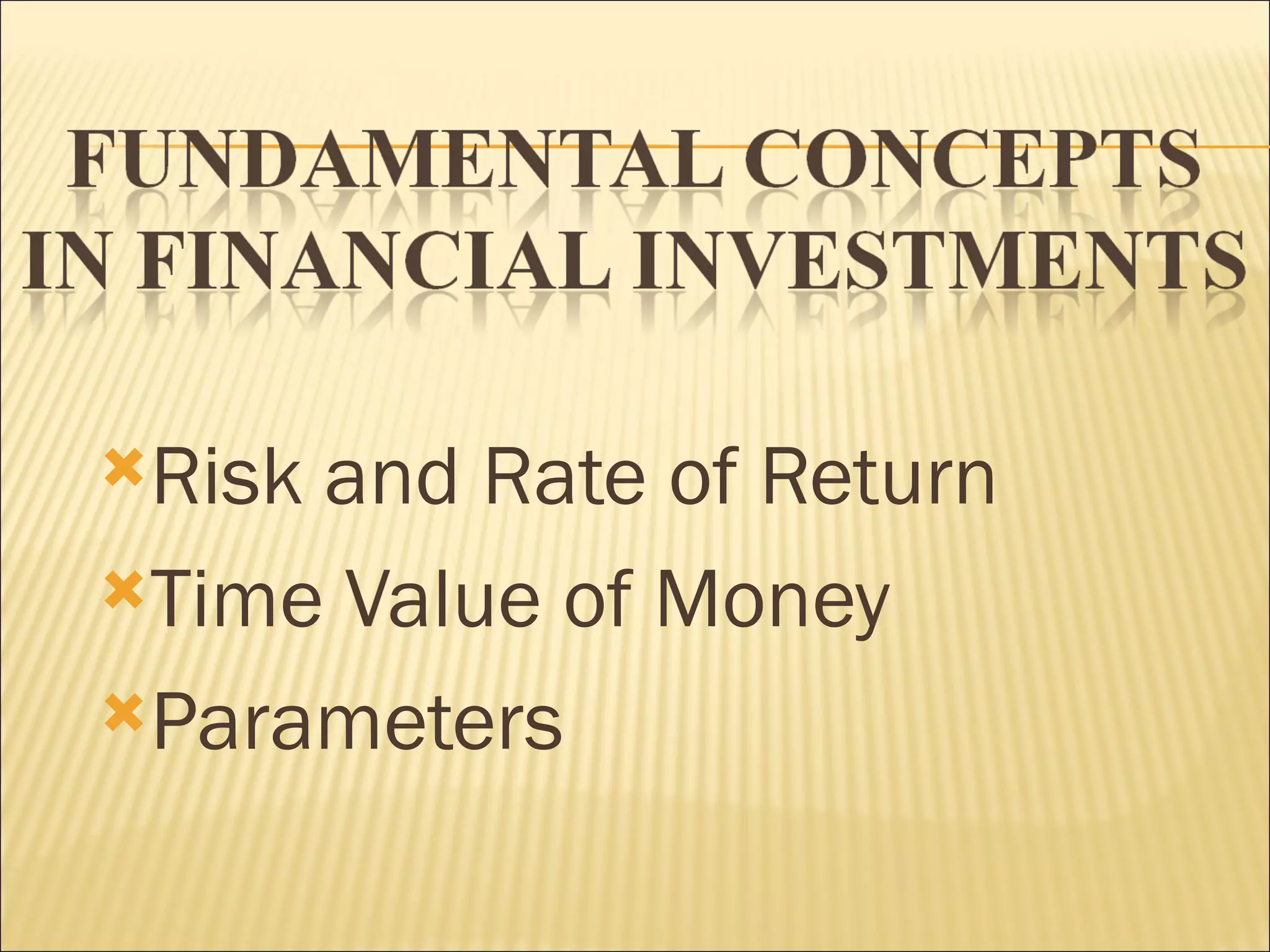 FUNDAMENTAL CONCEPTS IN FINANCIAL INVESTMENTS

Risk and Rate of Return
Time Value of Money
Parameters